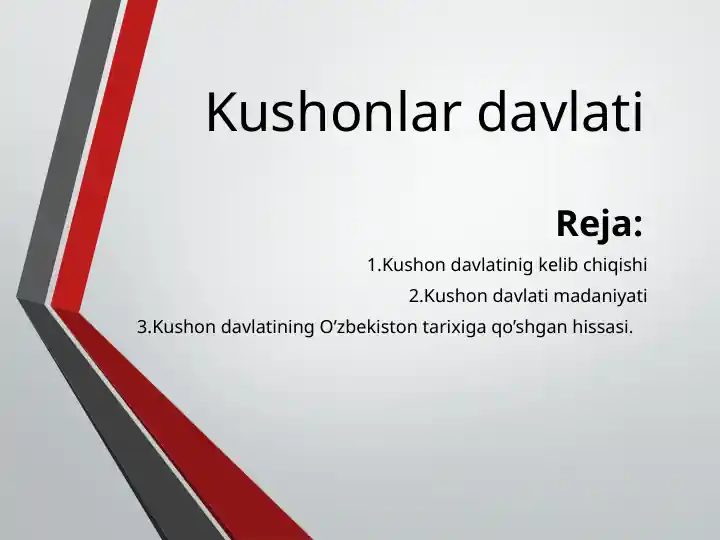 Kushonlar davlati

Reja:

1.Kushon davlatinig kelib chiqishi

2.Kushon davlati madaniyati

3.Kushon davlatining O’zbekiston tarixiga qo’shgan hissasi.